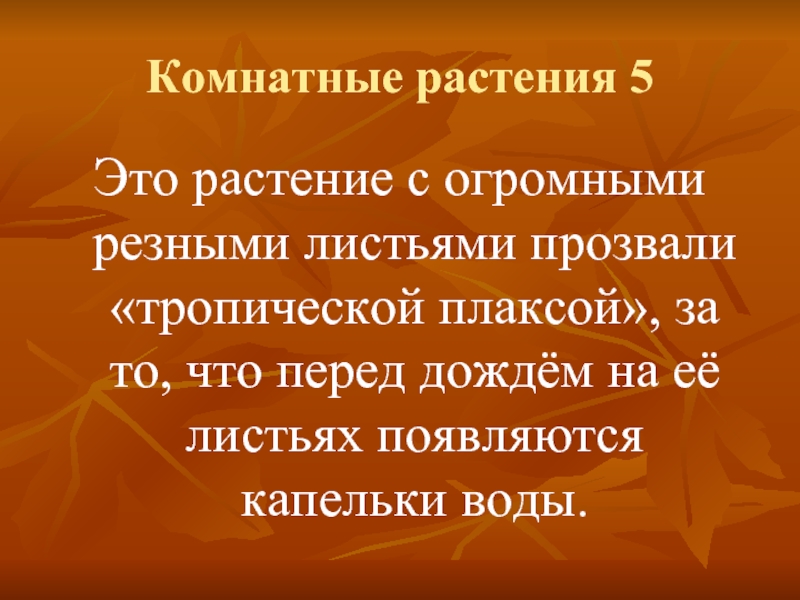 Комнатные растения 5

Это растение с огромными резными листьями прозвали «тропической плаксой», за то, что перед дождём на её листьях появляются капельки воды.